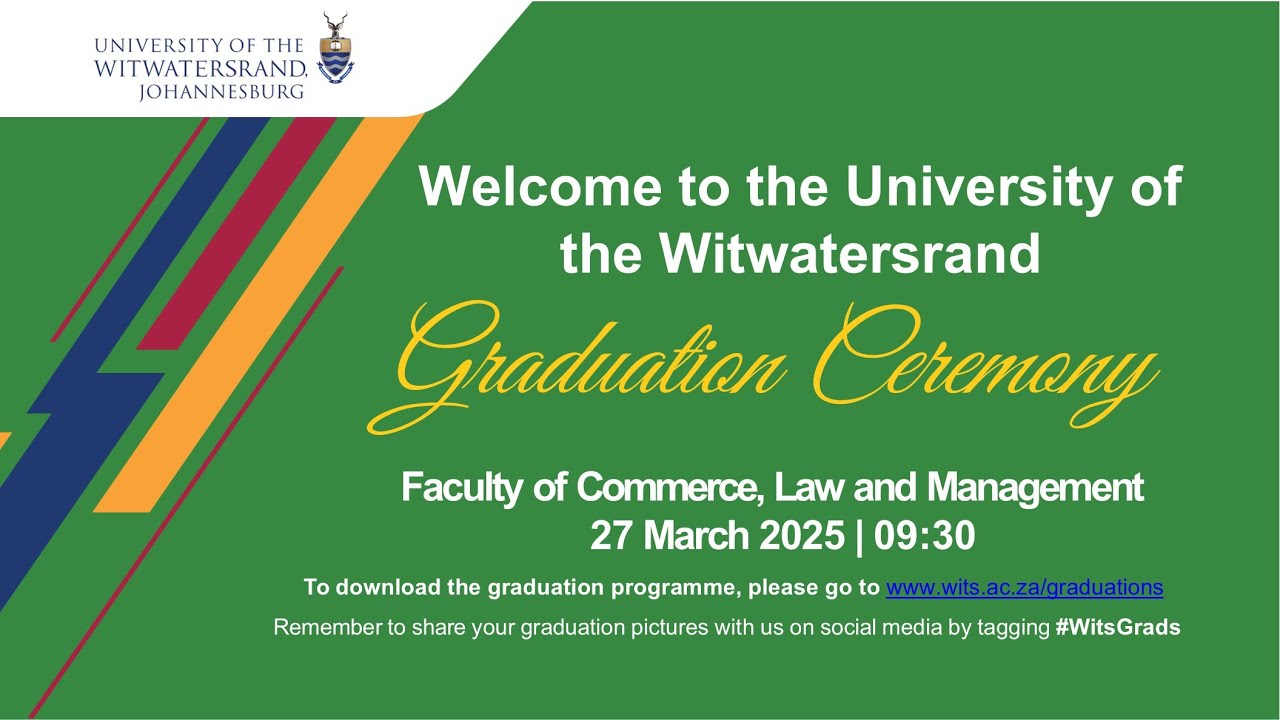 UNIVERSITY OF THE
WITWATERSRAND,
JOHANNESBURG

Welcome to the University of the Witwatersrand

Graduation Ceremony

Faculty of Commerce, Law and Management
27 March 2025 | 09:30

To download the graduation programme, please go to www.wits.ac.za/graduations

Remember to share your graduation pictures with us on social media by tagging #WitsGrads